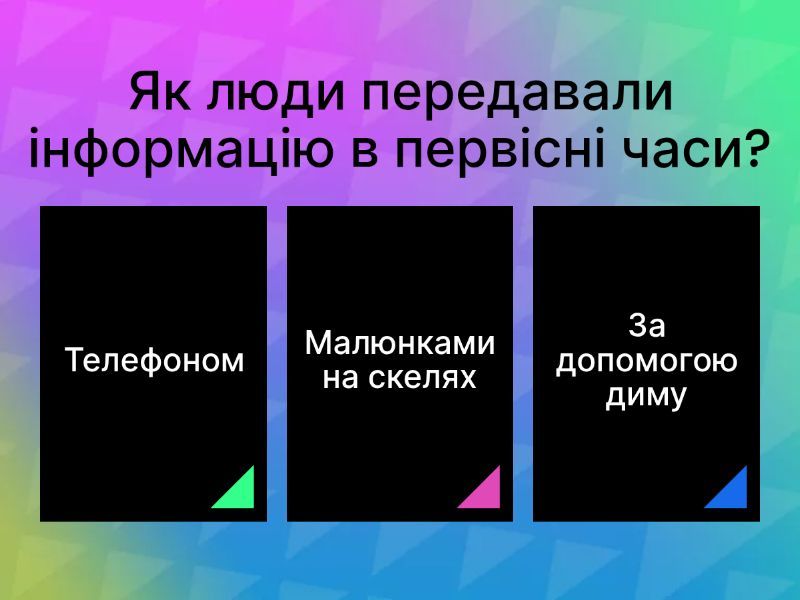 Як люди передавали інформацію в первісні часи?

Телефоном

Малюнками на скелях

За допомогою диму